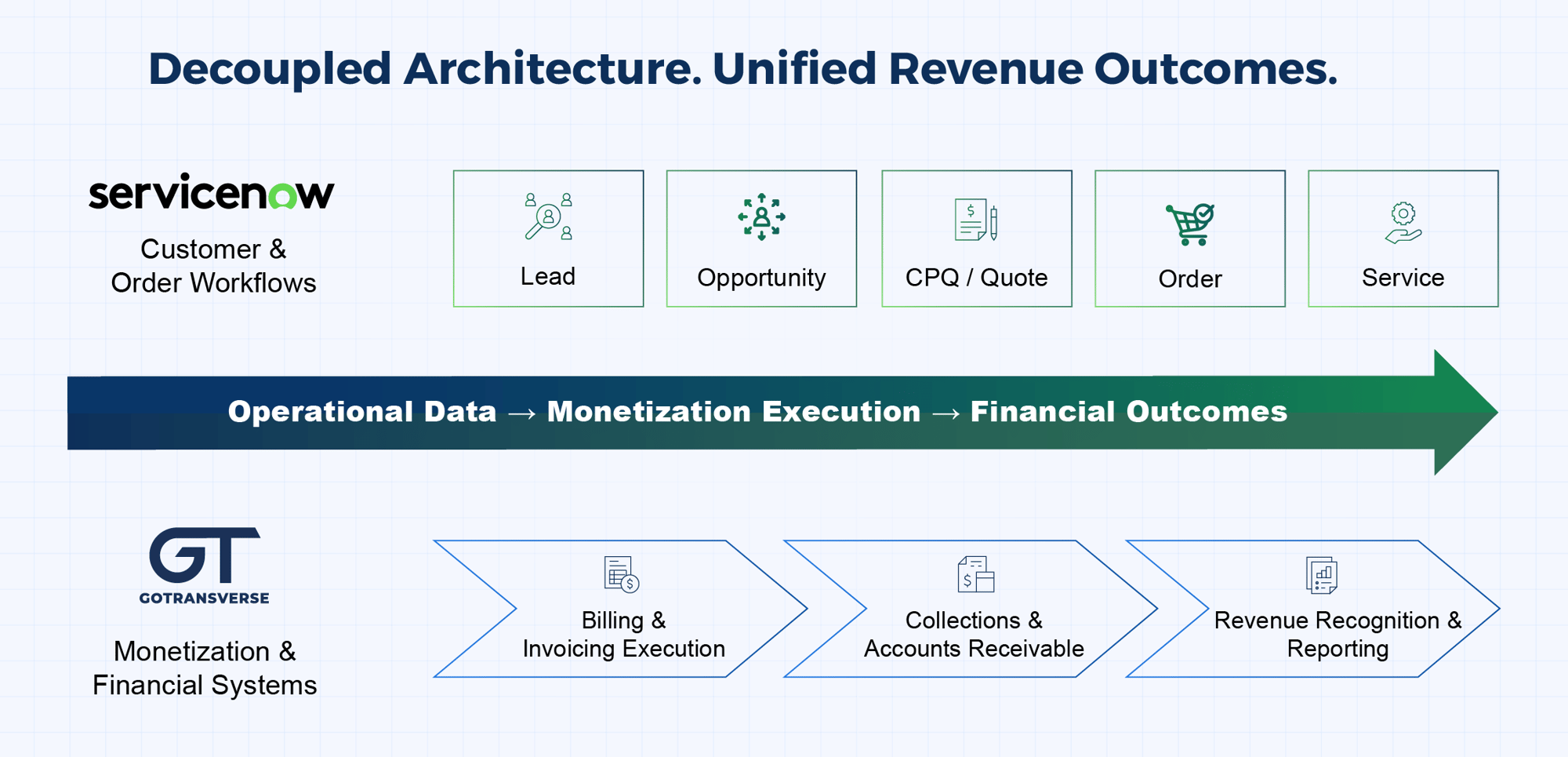 Decoupled Architecture. Unified Revenue Outcomes.

servicenow

Customer & Order Workflows

Lead

Opportunity

CPQ / Quote

Order

Service

Operational Data → Monetization Execution → Financial Outcomes

GT
GOTRANSVERSE

Monetization & Financial Systems

Billing & Invoicing Execution

Collections & Accounts Receivable

Revenue Recognition & Reporting